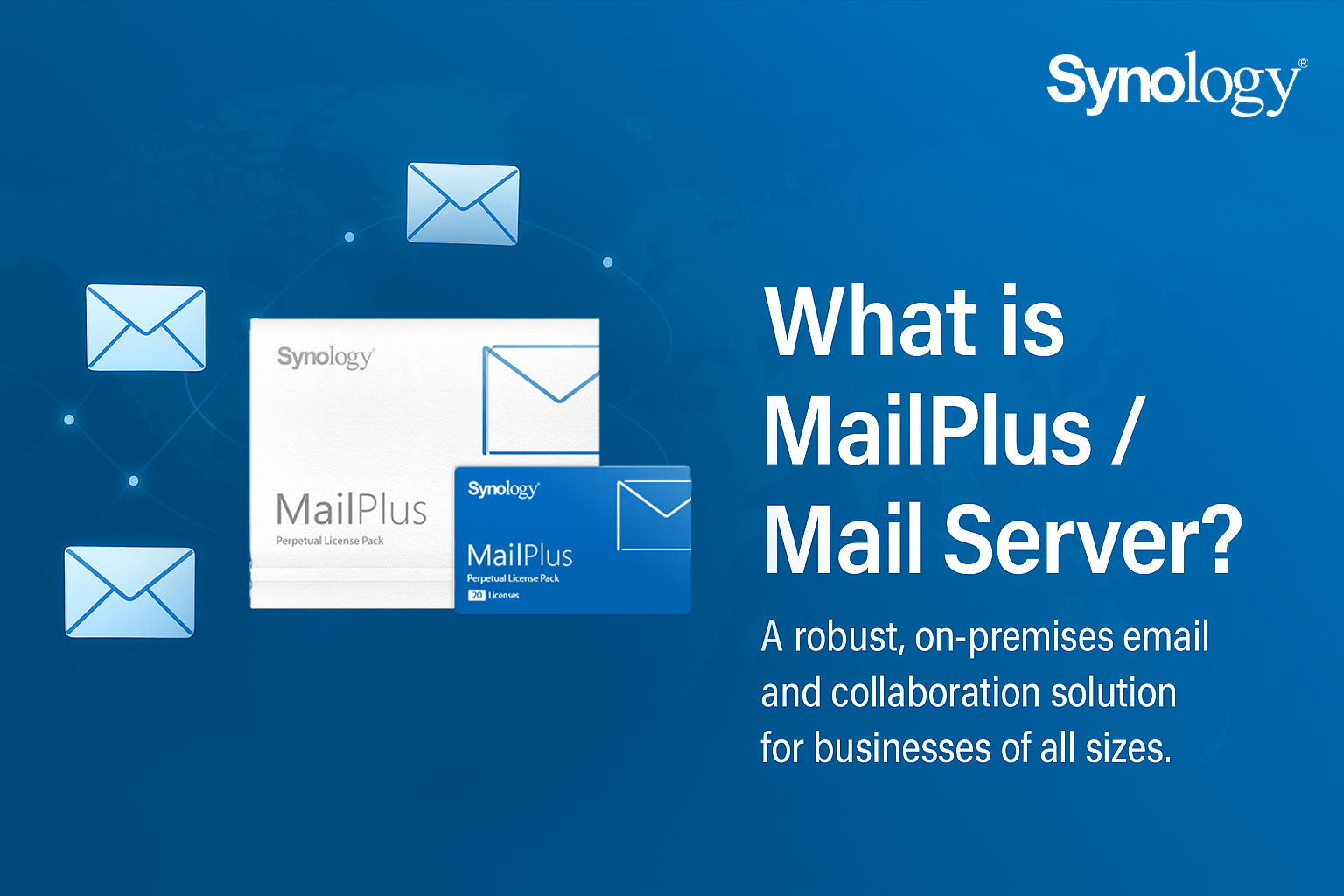 Synology®

Synology

MailPlus

Perpetual License Pack

Synology

MailPlus

Perpetual License Pack

20 Licenses

What is MailPlus / Mail Server?

A robust, on-premises email and collaboration solution for businesses of all sizes.